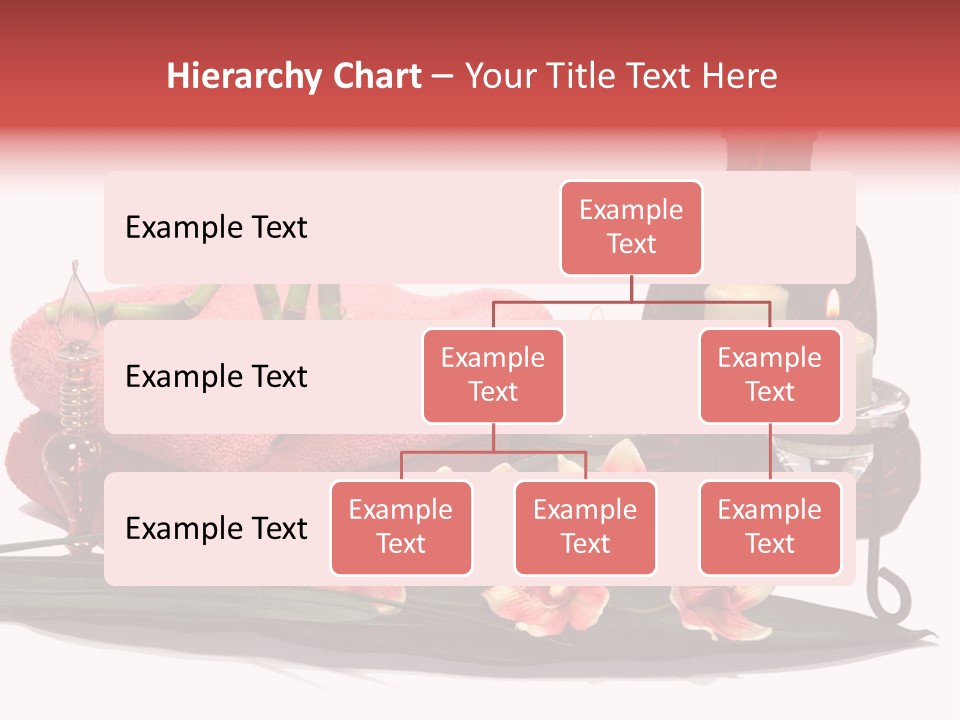 Hierarchy Chart – Your Title Text Here

Example Text

Example Text

Example Text

Example Text

Example Text

Example Text

Example Text

Example Text

Example Text